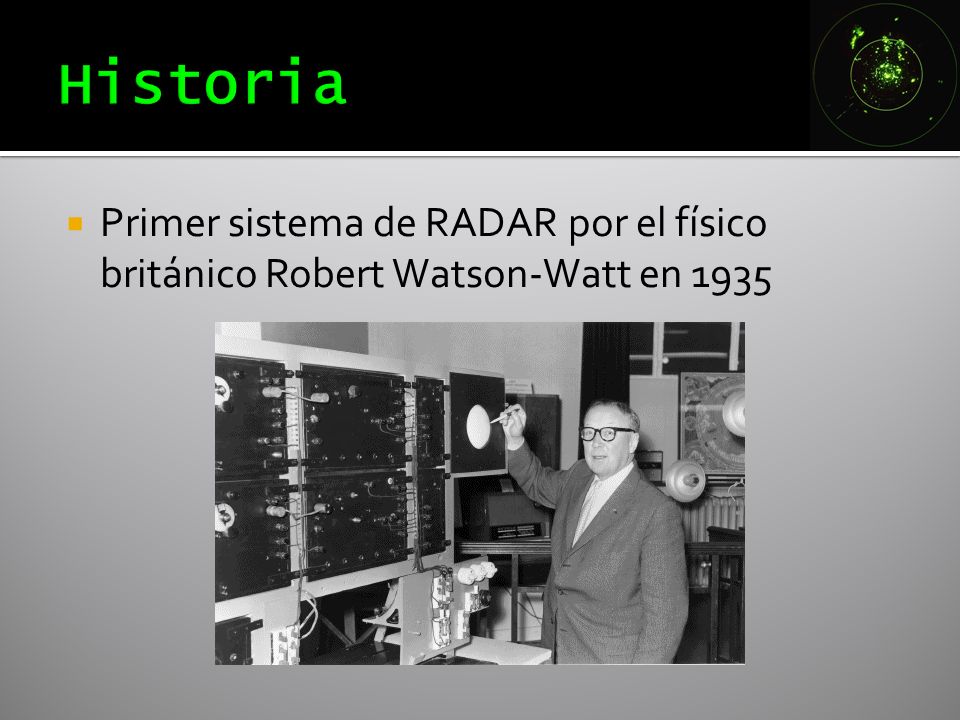 Historia

Primer sistema de RADAR por el físico británico Robert Watson-Watt en 1935